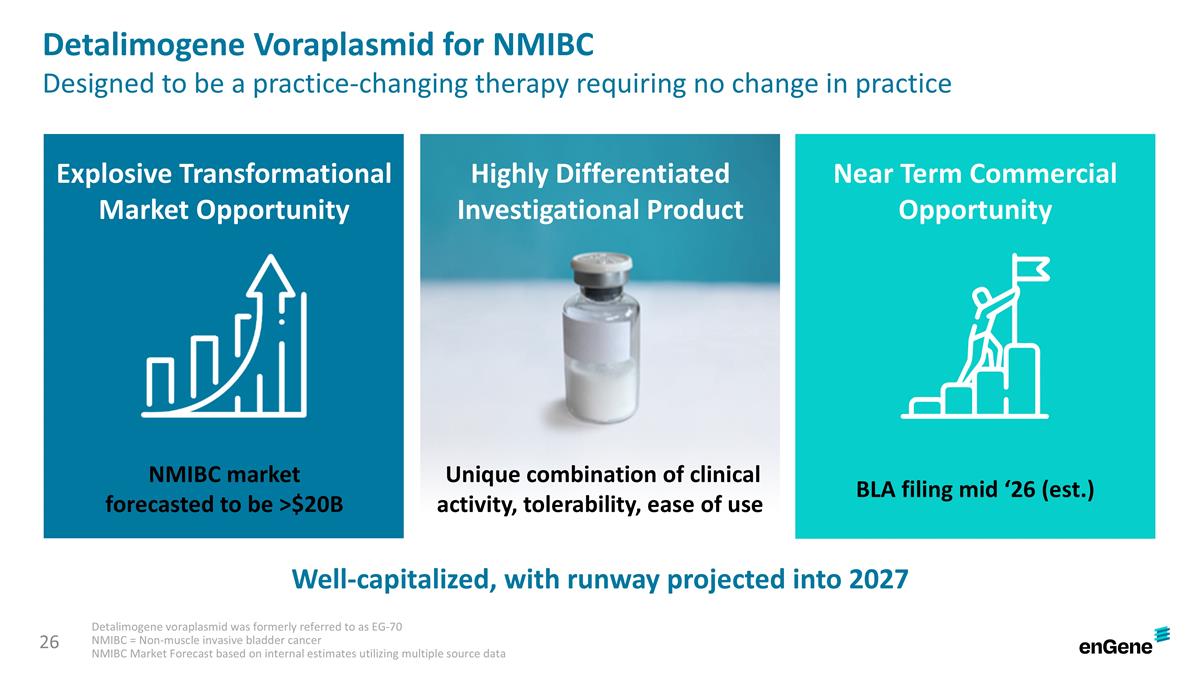 Detalimogene Voraplasmid for NMIBC
Designed to be a practice-changing therapy requiring no change in practice

Explosive Transformational Market Opportunity

NMIBC market forecasted to be >$20B

Highly Differentiated Investigational Product

Unique combination of clinical activity, tolerability, ease of use

Near Term Commercial Opportunity

BLA filing mid '26 (est.)

Well-capitalized, with runway projected into 2027

26

Detalimogene voraplasmid was formerly referred to as EG-70
NMIBC = Non-muscle invasive bladder cancer
NMIBC Market Forecast based on internal estimates utilizing multiple source data

enGene